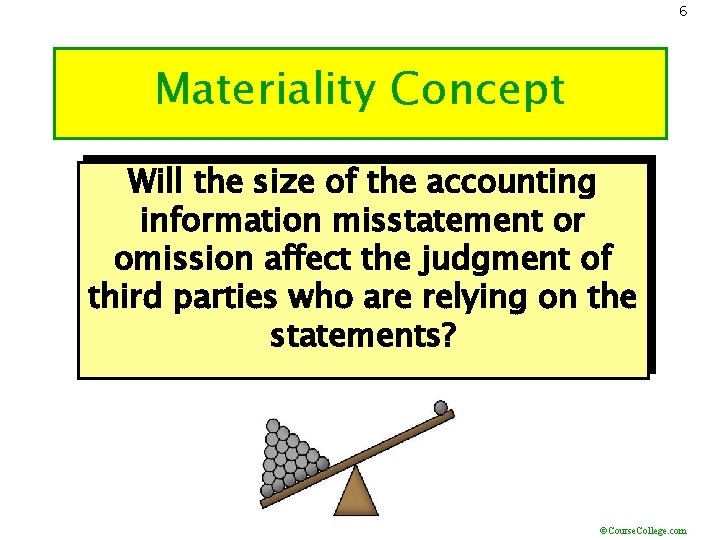 6

Materiality Concept

Will the size of the accounting information misstatement or omission affect the judgment of third parties who are relying on the statements?

©CourseCollege.com